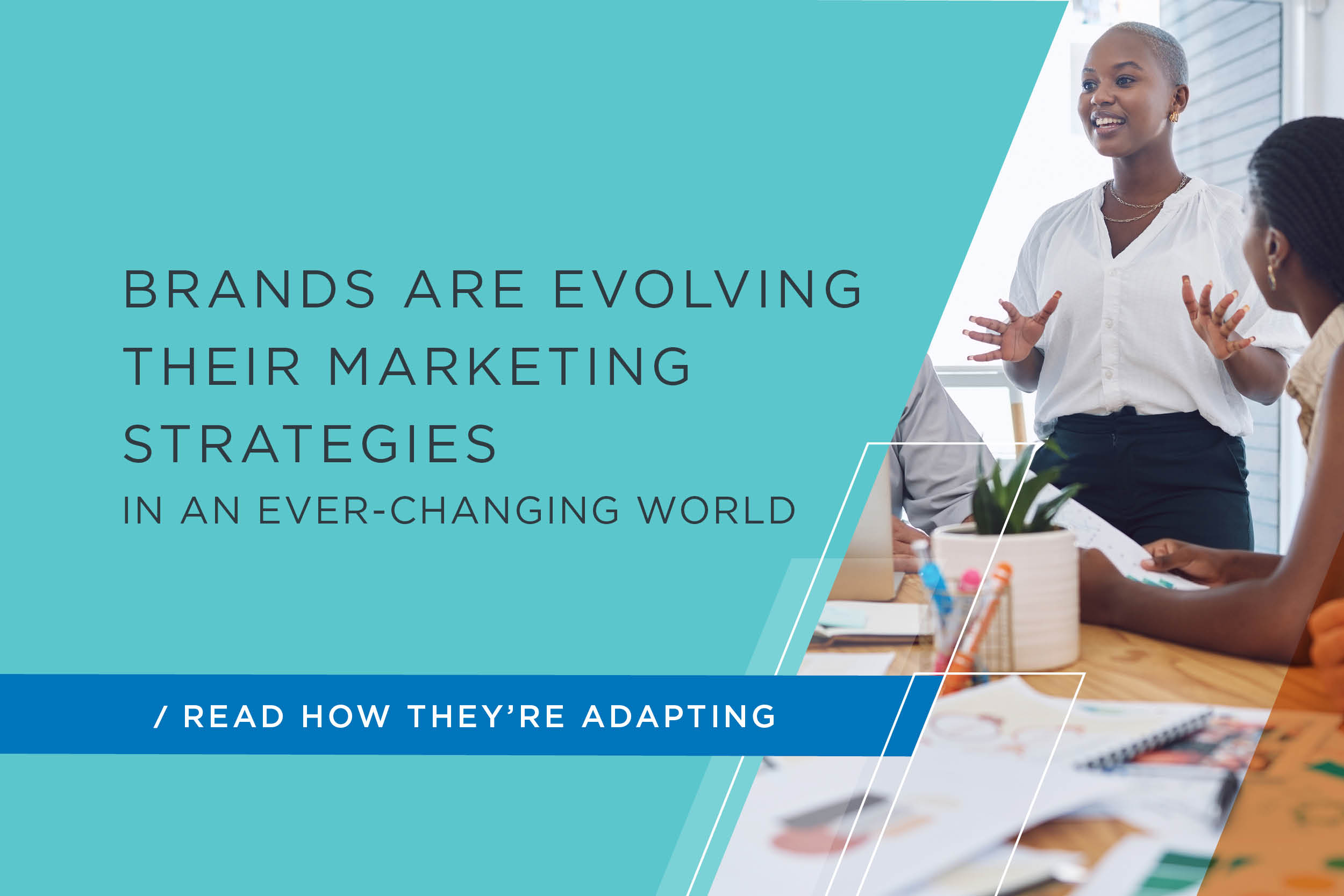 BRANDS ARE EVOLVING THEIR MARKETING STRATEGIES

IN AN EVER-CHANGING WORLD

/ READ HOW THEY'RE ADAPTING